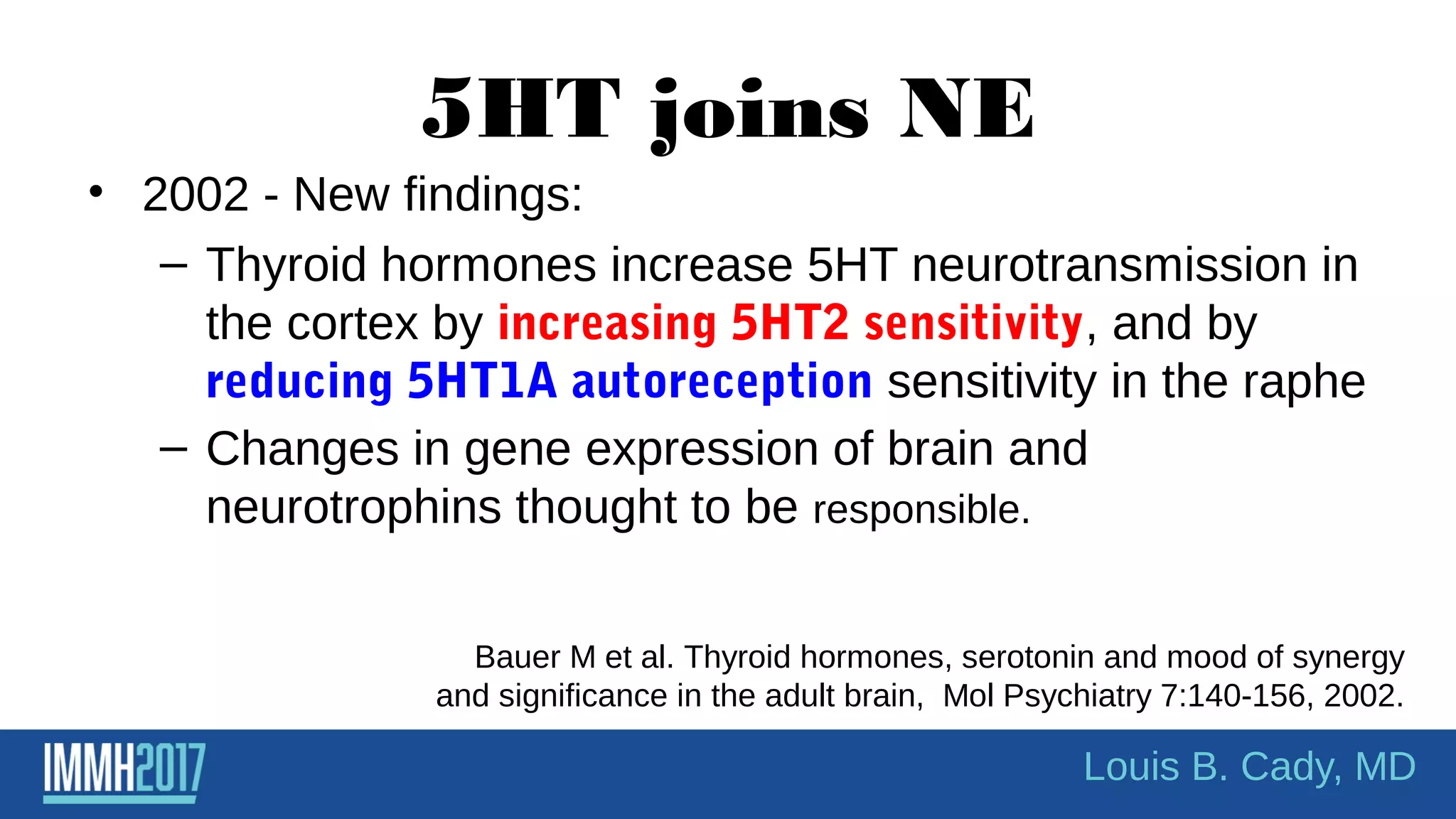 5HT joins NE

• 2002 - New findings:

– Thyroid hormones increase 5HT neurotransmission in the cortex by increasing 5HT2 sensitivity, and by reducing 5HT1A autoreception sensitivity in the raphe

– Changes in gene expression of brain and neurotrophins thought to be responsible.

Bauer M et al. Thyroid hormones, serotonin and mood of synergy and significance in the adult brain, Mol Psychiatry 7:140-156, 2002.

IMMH2017

Louis B. Cady, MD